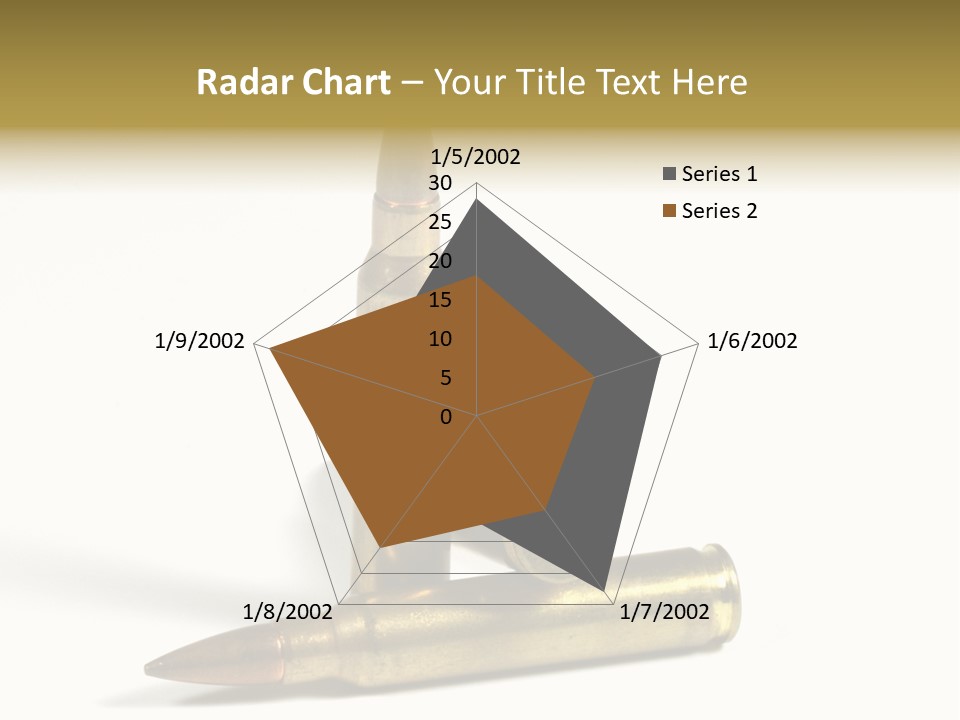 Radar Chart – Your Title Text Here

1/5/2002
30
25
20
15
10
5
0
1/6/2002
1/7/2002
1/8/2002
1/9/2002

Series 1
Series 2